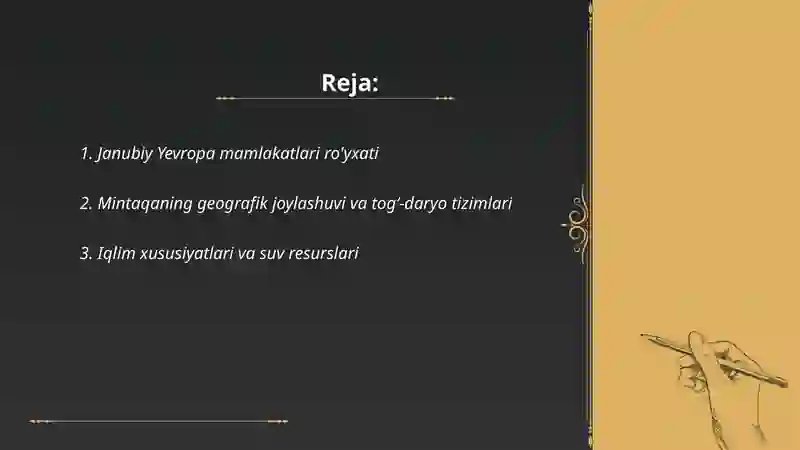 Reja:

1. Janubiy Yevropa mamlakatlari ro'yxati

2. Mintaqaning geografik joylashuvi va tog'-daryo tizimlari

3. Iqlim xususiyatlari va suv resurslari